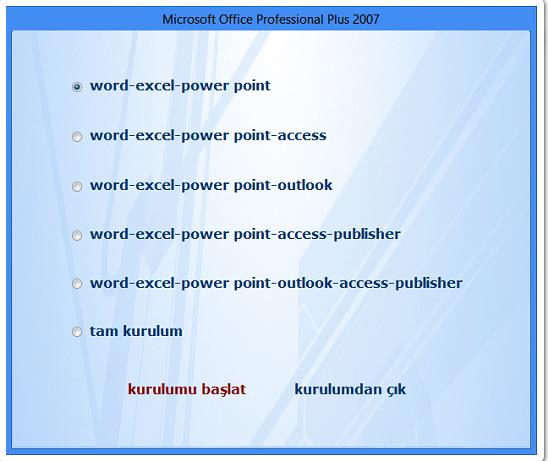 Microsoft Office Professional Plus 2007

word-excel-power point

word-excel-power point-access

word-excel-power point-outlook

word-excel-power point-access-publisher

word-excel-power point-outlook-access-publisher

tam kurulum

kurulumu başlat

kurulumdan çık